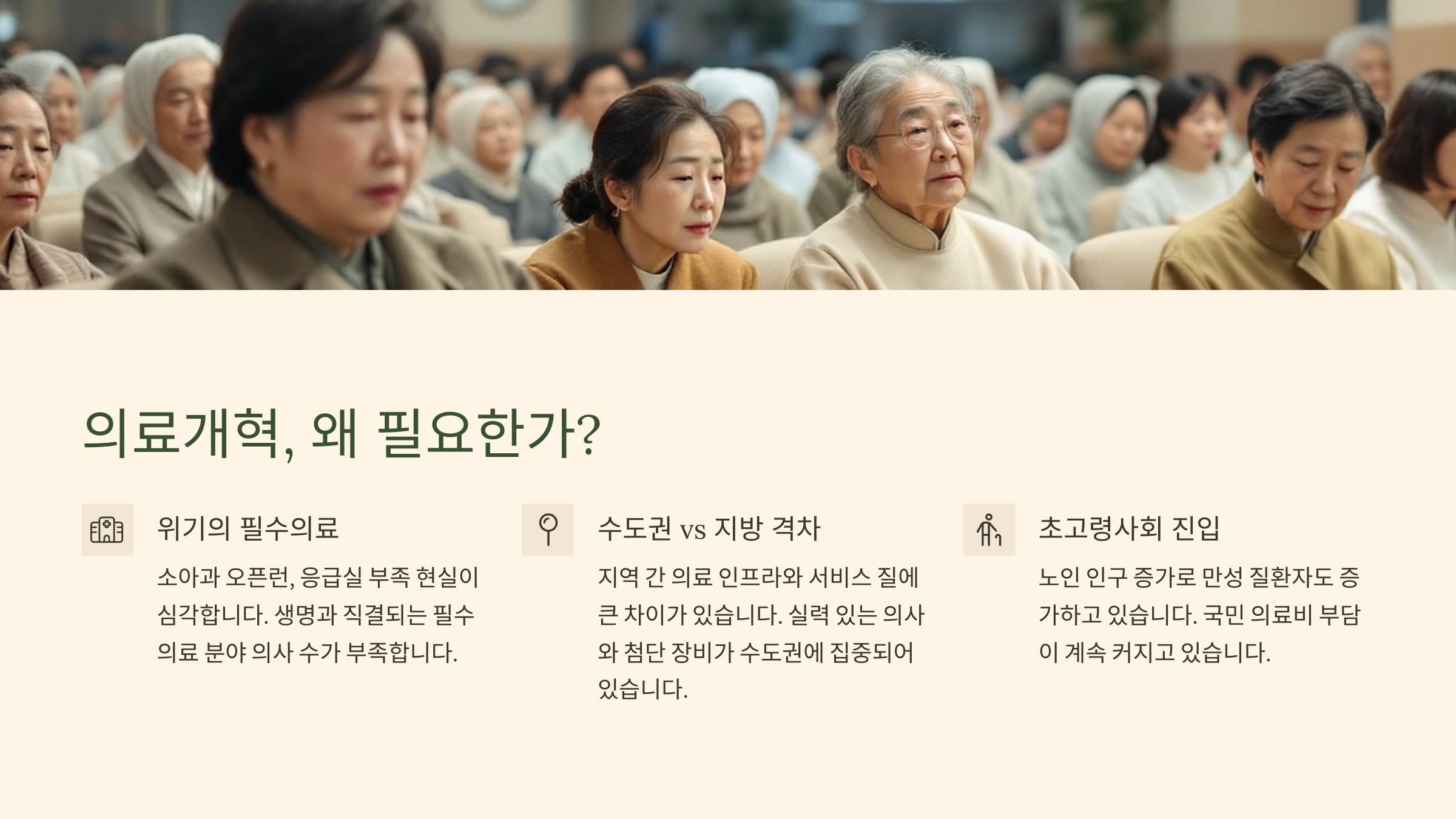 의료개혁, 왜 필요한가?

위기의 필수의료

소아과 오픈런, 응급실 부족 현실이 심각합니다. 생명과 직결되는 필수 의료 분야 의사 수가 부족합니다.

수도권 vs 지방 격차

지역 간 의료 인프라와 서비스 질에 큰 차이가 있습니다. 실력 있는 의사와 첨단 장비가 수도권에 집중되어 있습니다.

초고령사회 진입

노인 인구 증가로 만성 질환자도 증가하고 있습니다. 국민 의료비 부담이 계속 커지고 있습니다.